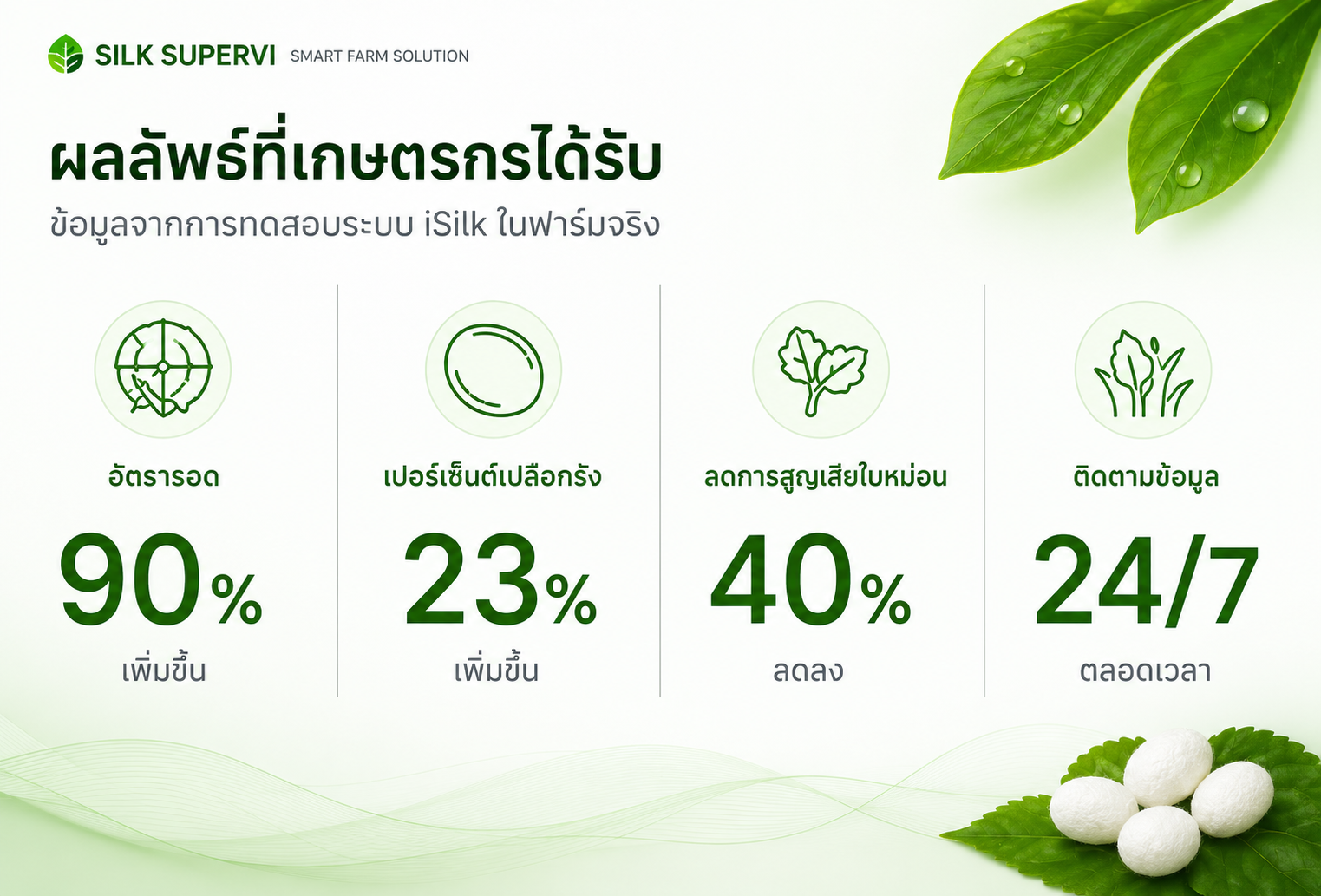 SILK SUPERVI SMART FARM SOLUTION

ผลลัพธ์ที่เกษตรกรได้รับ

ข้อมูลจากการทดสอบระบบ iSilk ในฟาร์มจริง

อัตรารอด
90%
เพิ่มขึ้น

เปอร์เซ็นต์เปลือกรัง
23%
เพิ่มขึ้น

ลดการสูญเสียใบหม่อน
40%
ลดลง

ติดตามข้อมูล
24/7
ตลอดเวลา